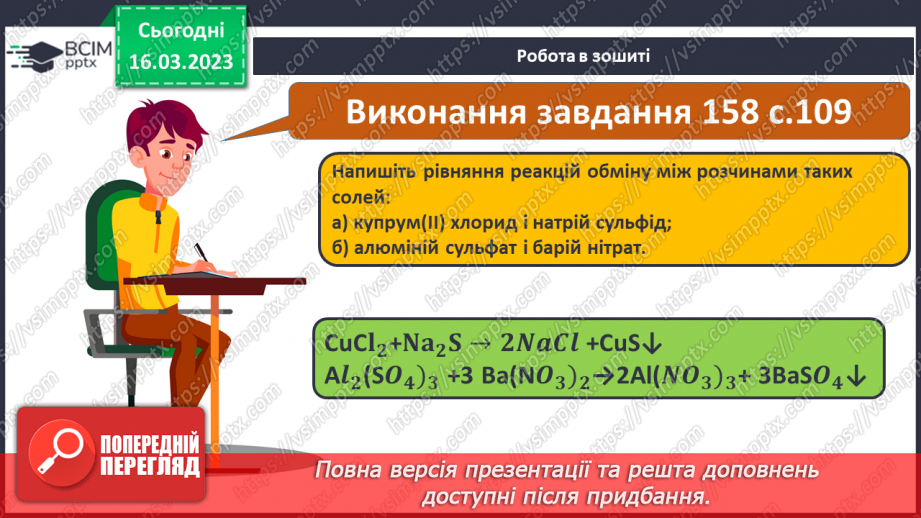 ВСІМ pptx

Сьогодні 16.03.2023

Робота в зошиті

Виконання завдання 158 с.109

Напишіть рівняння реакцій обміну між розчинами таких солей:
а) купрум(II) хлорид і натрій сульфід;
б) алюміній сульфат і барій нітрат.

$CuCl_2 + Na_2S \rightarrow 2NaCl + CuS\downarrow$
$Al_2(SO_4)_3 + 3 Ba(NO_3)_2 \rightarrow 2Al(NO_3)_3 + 3BaSO_4\downarrow$

ПОПЕРЕДНІЙ ПЕРЕГЛЯД

Повна версія презентації та решта доповнень доступні після придбання.

https://vsimpptx.com